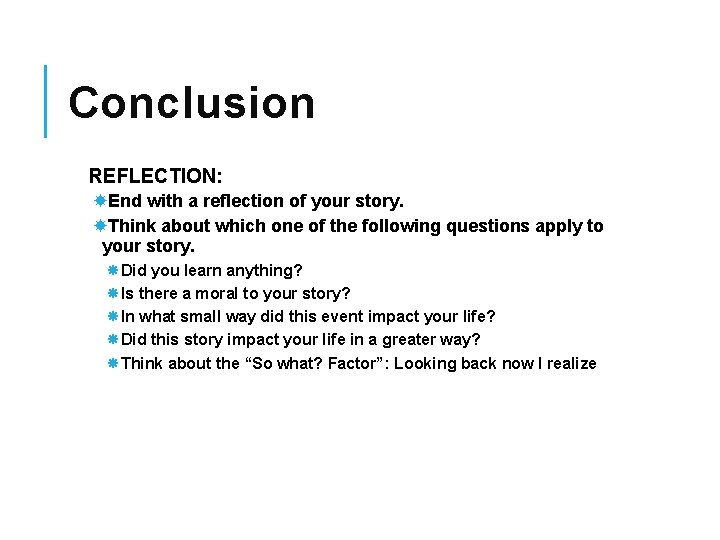 Conclusion

REFLECTION:

End with a reflection of your story.

Think about which one of the following questions apply to your story.

Did you learn anything?

Is there a moral to your story?

In what small way did this event impact your life?

Did this story impact your life in a greater way?

Think about the “So what? Factor”: Looking back now I realize